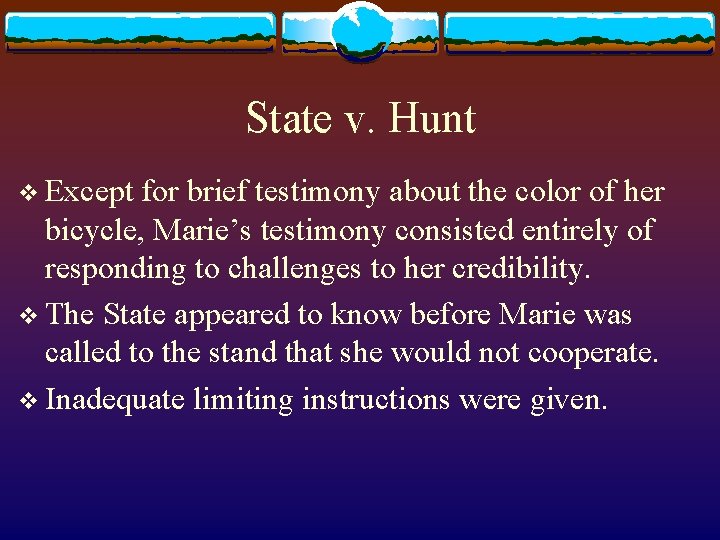 State v. Hunt

❖ Except for brief testimony about the color of her bicycle, Marie’s testimony consisted entirely of responding to challenges to her credibility.

❖ The State appeared to know before Marie was called to the stand that she would not cooperate.

❖ Inadequate limiting instructions were given.